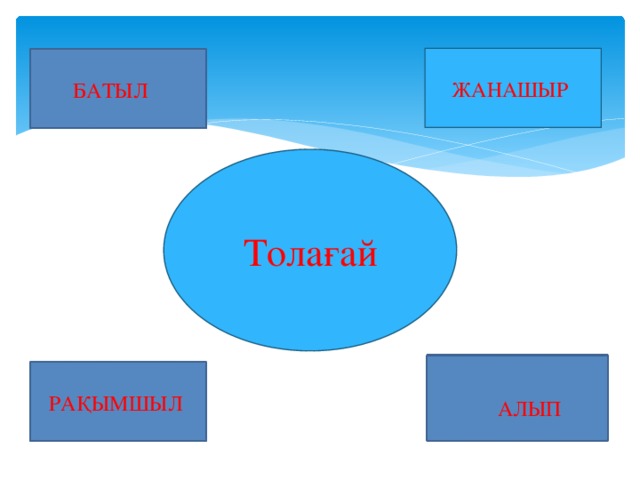 БАТЫЛ

ЖАНАШЫР

Толағай

РАҚЫМШЫЛ

АЛЫП